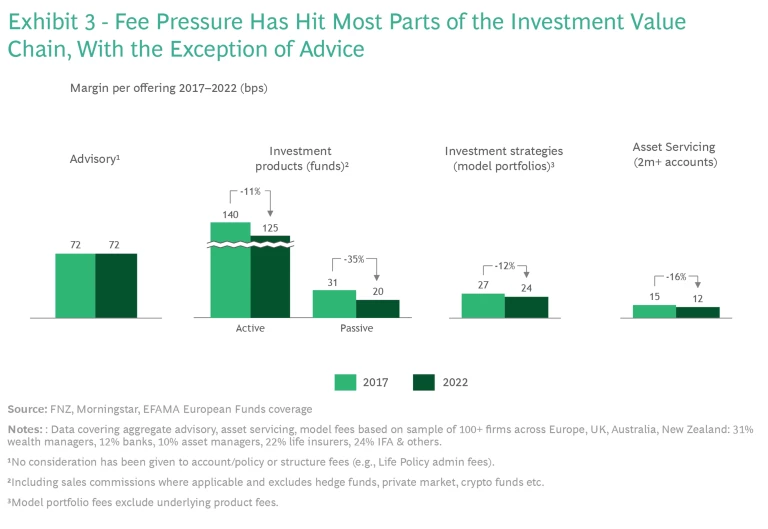 Exhibit 3 - Fee Pressure Has Hit Most Parts of the Investment Value Chain, With the Exception of Advice

Margin per offering 2017–2022 (bps)

Advisory¹

72 72

Investment products (funds)²

-11%

140 125

Active

-35%

31 20

Passive

Investment strategies (model portfolios)³

-12%

27 24

Asset Servicing (2m+ accounts)

-16%

15 12

2017 2022

Source: FNZ, Morningstar, EFAMA European Funds coverage

Notes: : Data covering aggregate advisory, asset servicing, model fees based on sample of 100+ firms across Europe, UK, Australia, New Zealand: 31% wealth managers, 12% banks, 10% asset managers, 22% life insurers, 24% IFA & others.

¹No consideration has been given to account/policy or structure fees (e.g., Life Policy admin fees).

²Including sales commissions where applicable and excludes hedge funds, private market, crypto funds etc.

³Model portfolio fees exclude underlying product fees.